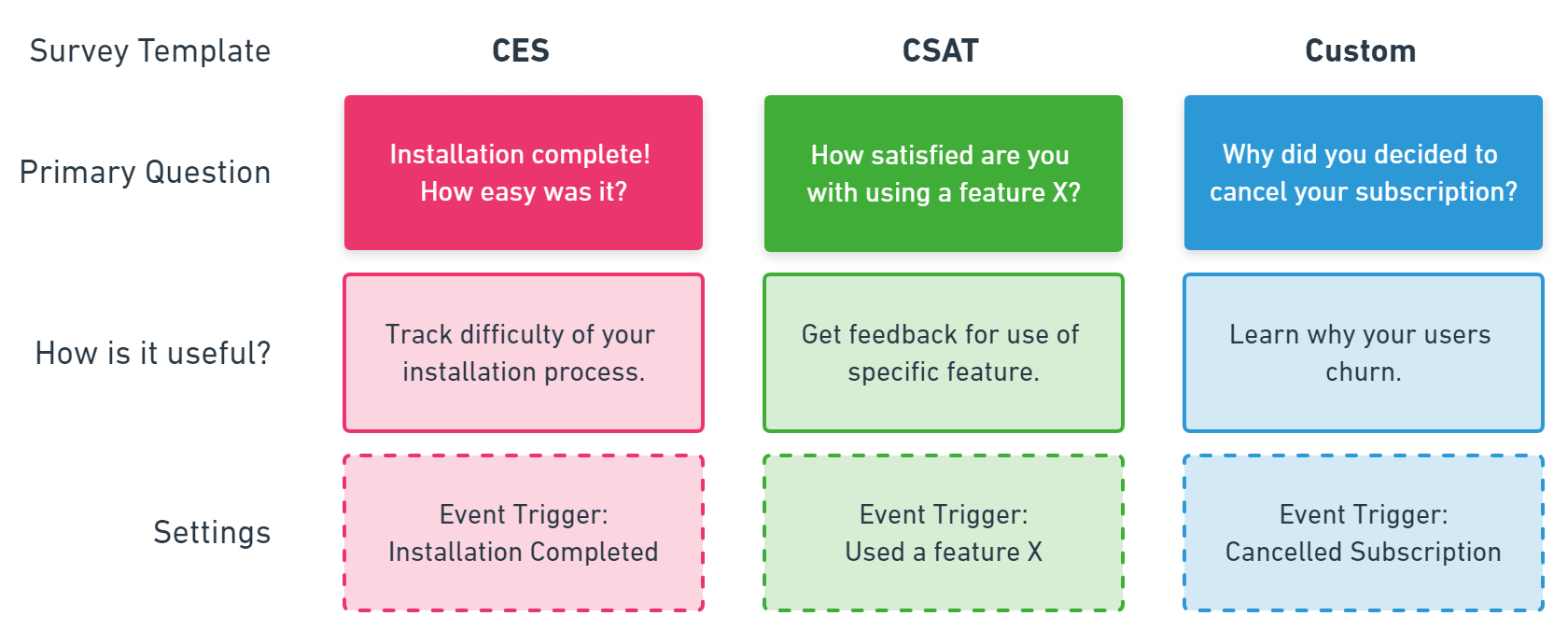 | Survey Template | CES | CSAT | Custom |
|---|---|---|---|
| Primary Question | Installation complete! How easy was it? | How satisfied are you with using a feature X? | Why did you decided to cancel your subscription? |
| How is it useful? | Track difficulty of your installation process. | Get feedback for use of specific feature. | Learn why your users churn. |
| Settings | Event Trigger: Installation Completed | Event Trigger: Used a feature X | Event Trigger: Cancelled Subscription |